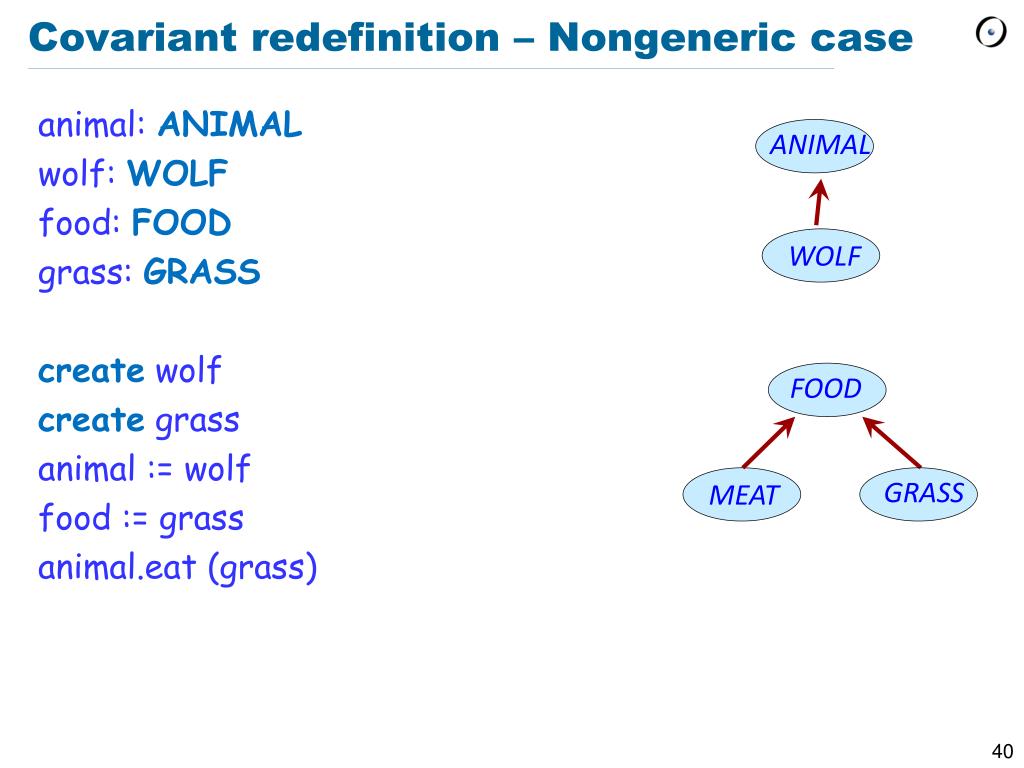 Covariant redefinition – Nongeneric case

animal: ANIMAL
wolf: WOLF
food: FOOD
grass: GRASS

create wolf
create grass
animal := wolf
food := grass
animal.eat (grass)

ANIMAL

WOLF

FOOD

MEAT

GRASS

40